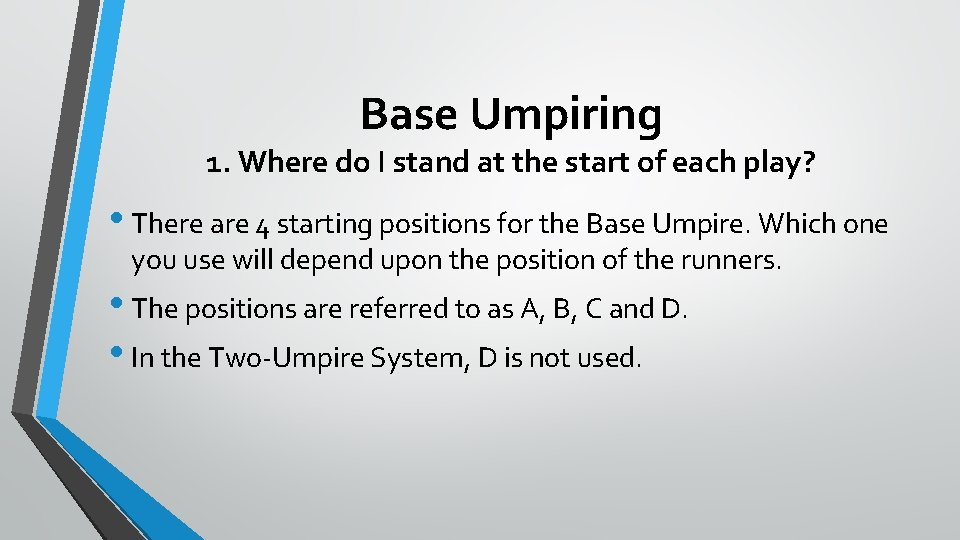 Base Umpiring
1. Where do I stand at the start of each play?

• There are 4 starting positions for the Base Umpire. Which one you use will depend upon the position of the runners.

• The positions are referred to as A, B, C and D.

• In the Two-Umpire System, D is not used.